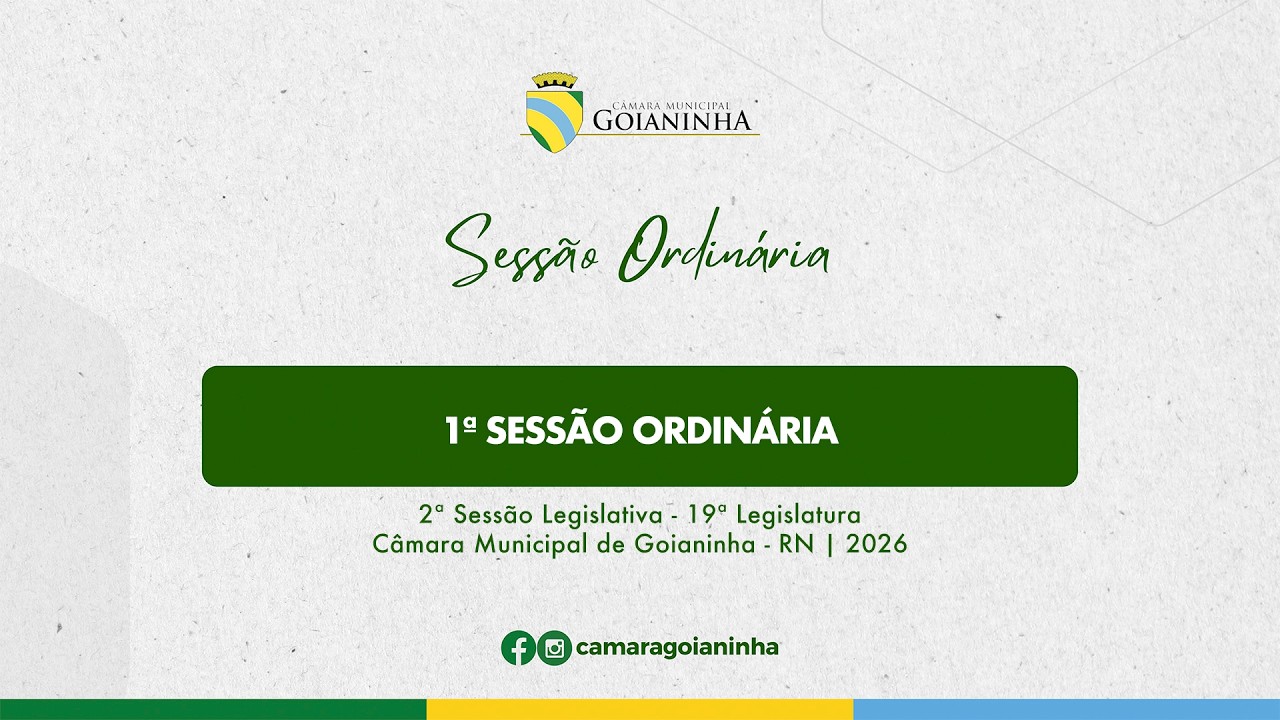 CÂMARA MUNICIPAL
GOIANINHA

Sessão Ordinária

1ª SESSÃO ORDINÁRIA

2ª Sessão Legislativa - 19ª Legislatura
Câmara Municipal de Goianinha - RN | 2026

camaragoianinha